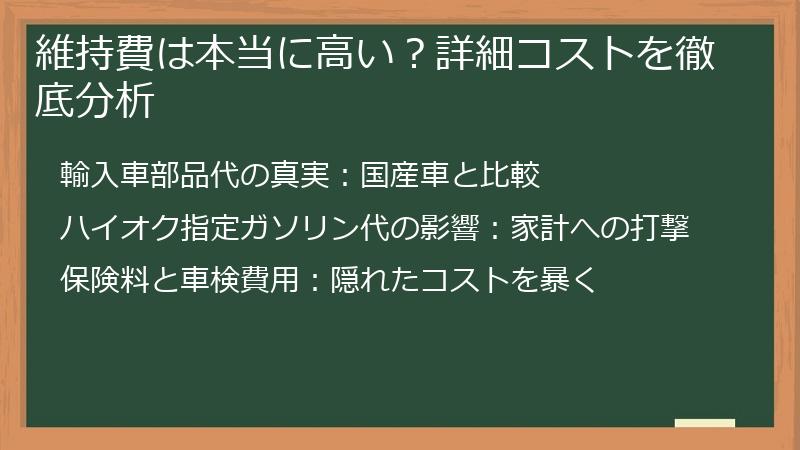 維持費は本当に高い？詳細コストを徹底分析

輸入車部品代の真実：国産車と比較

ハイオク指定ガソリン代の影響：家計への打撃

保険料と車検費用：隠れたコストを暴く